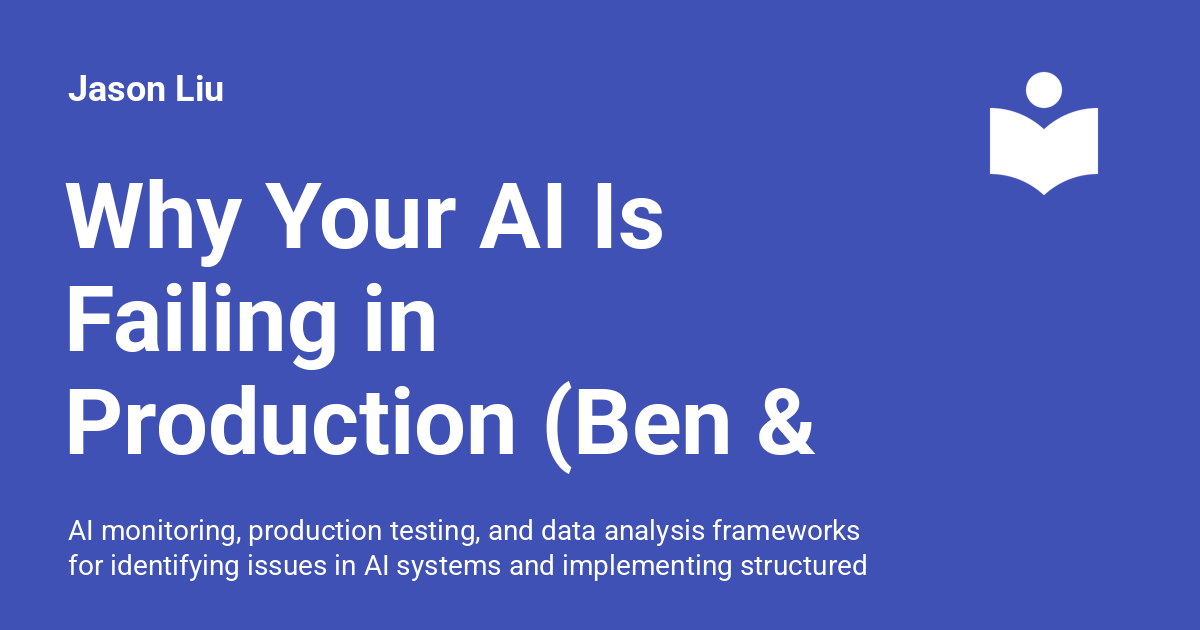 Jason Liu

Why Your AI Is Failing in Production (Ben &

AI monitoring, production testing, and data analysis frameworks for identifying issues in AI systems and implementing structured